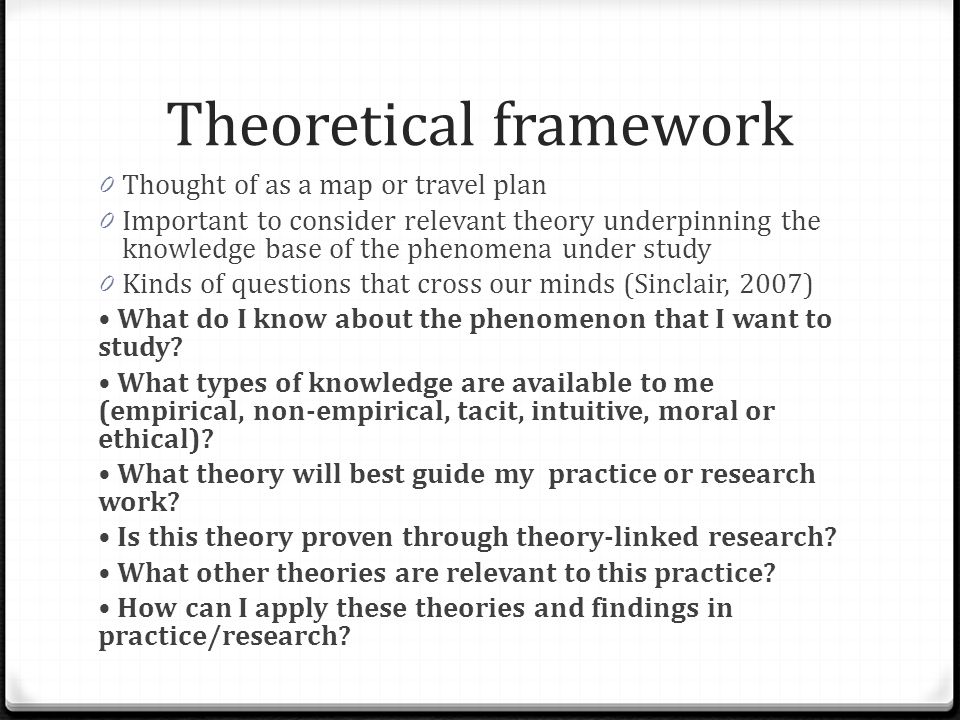 Theoretical framework

0 Thought of as a map or travel plan
0 Important to consider relevant theory underpinning the knowledge base of the phenomena under study
0 Kinds of questions that cross our minds (Sinclair, 2007)

• What do I know about the phenomenon that I want to study?
• What types of knowledge are available to me (empirical, non-empirical, tacit, intuitive, moral or ethical)?
• What theory will best guide my practice or research work?
• Is this theory proven through theory-linked research?
• What other theories are relevant to this practice?
• How can I apply these theories and findings in practice/research?